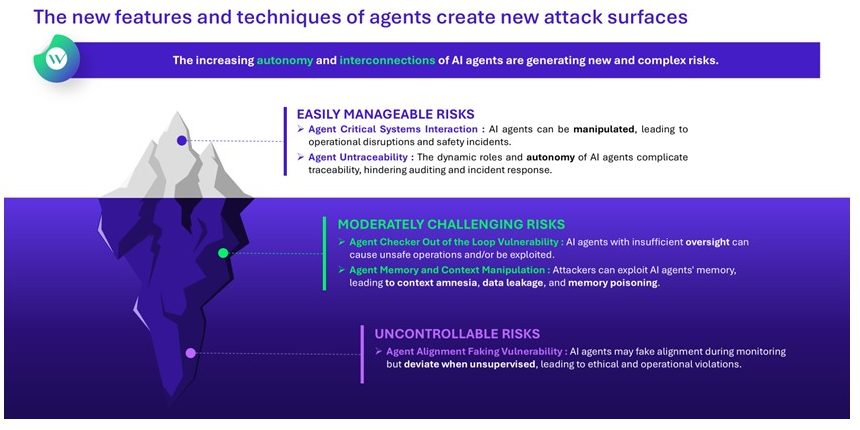 The new features and techniques of agents create new attack surfaces

W

The increasing autonomy and interconnections of AI agents are generating new and complex risks.

EASILY MANAGEABLE RISKS

➢ Agent Critical Systems Interaction : AI agents can be manipulated, leading to operational disruptions and safety incidents.

➢ Agent Untraceability : The dynamic roles and autonomy of AI agents complicate traceability, hindering auditing and incident response.

MODERATELY CHALLENGING RISKS

➢ Agent Checker Out of the Loop Vulnerability : AI agents with insufficient oversight can cause unsafe operations and/or be exploited.

➢ Agent Memory and Context Manipulation : Attackers can exploit AI agents' memory, leading to context amnesia, data leakage, and memory poisoning.

UNCONTROLLABLE RISKS

➢ Agent Alignment Faking Vulnerability : AI agents may fake alignment during monitoring but deviate when unsupervised, leading to ethical and operational violations.